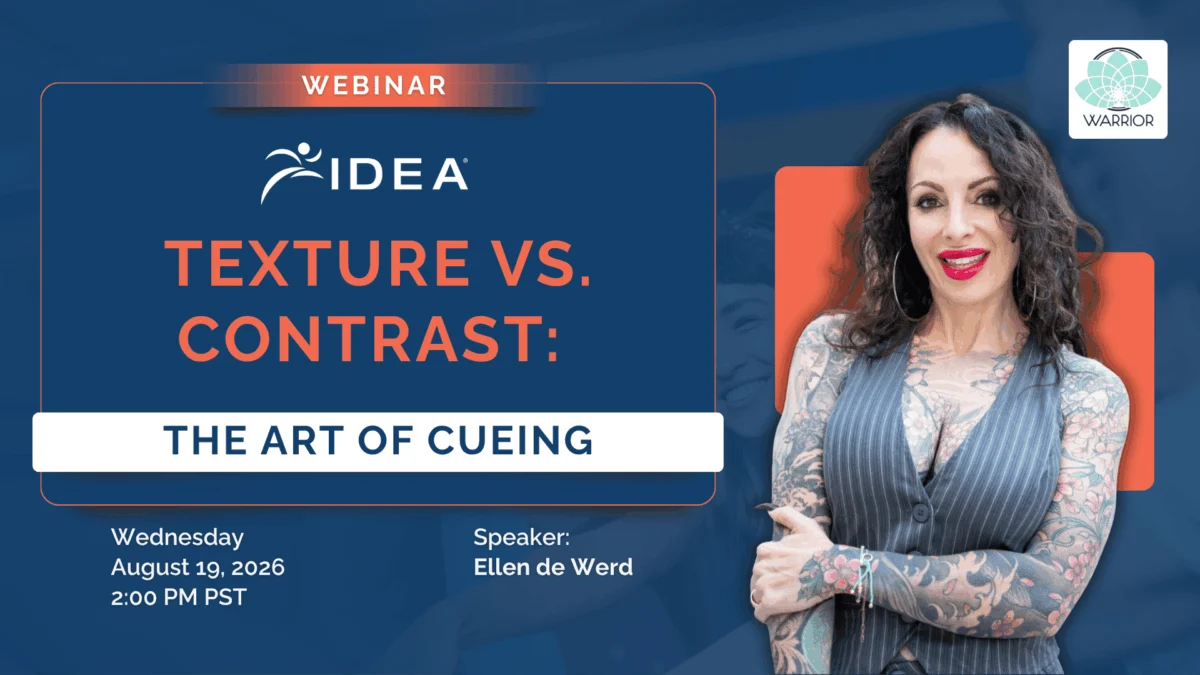 WEBINAR

IDEA

TEXTURE VS. CONTRAST:

THE ART OF CUEING

Wednesday
August 19, 2026
2:00 PM PST

Speaker:
Ellen de Werd

WARRIOR